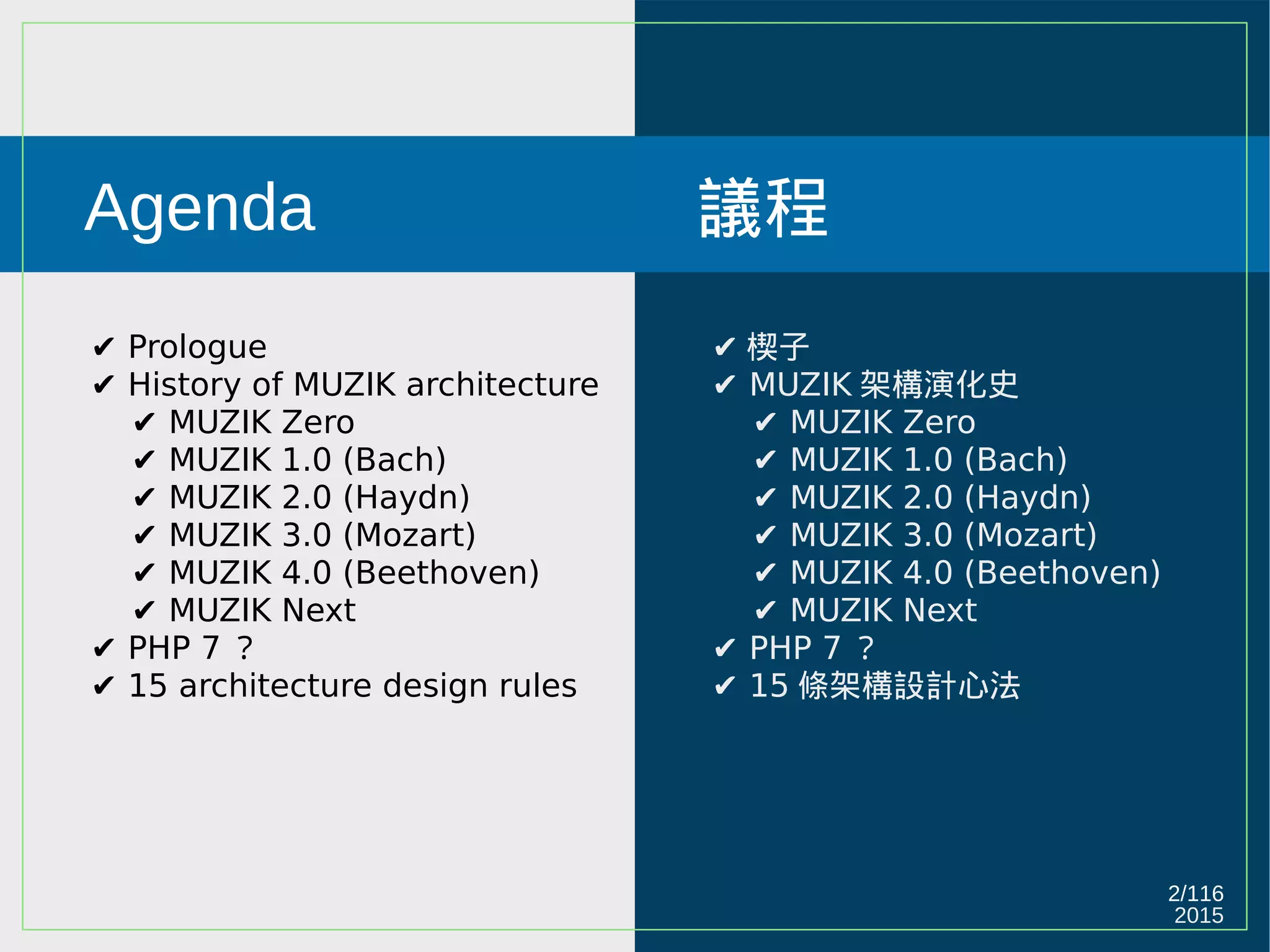 Agenda

✔ Prologue
✔ History of MUZIK architecture
✔ MUZIK Zero
✔ MUZIK 1.0 (Bach)
✔ MUZIK 2.0 (Haydn)
✔ MUZIK 3.0 (Mozart)
✔ MUZIK 4.0 (Beethoven)
✔ MUZIK Next
✔ PHP 7 ?
✔ 15 architecture design rules

議程

✔ 楔子
✔ MUZIK 架構演化史
✔ MUZIK Zero
✔ MUZIK 1.0 (Bach)
✔ MUZIK 2.0 (Haydn)
✔ MUZIK 3.0 (Mozart)
✔ MUZIK 4.0 (Beethoven)
✔ MUZIK Next
✔ PHP 7 ?
✔ 15 條架構設計心法

2/116
2015